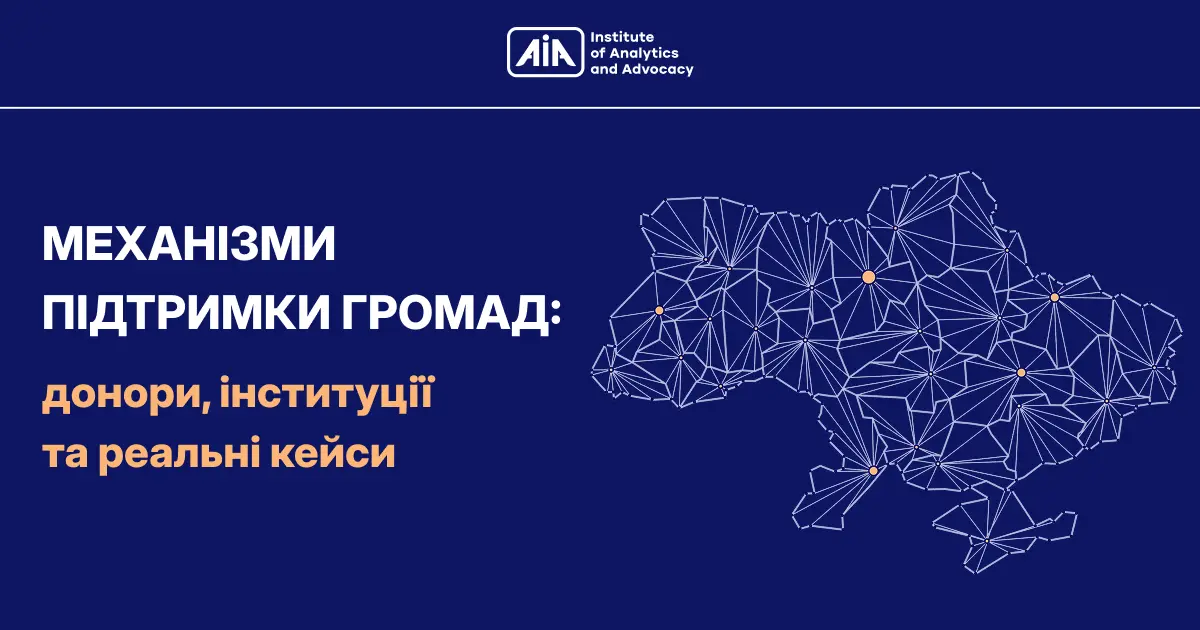 AIA Institute of Analytics and Advocacy

МЕХАНІЗМИ ПІДТРИМКИ ГРОМАД:

донори, інституції та реальні кейси